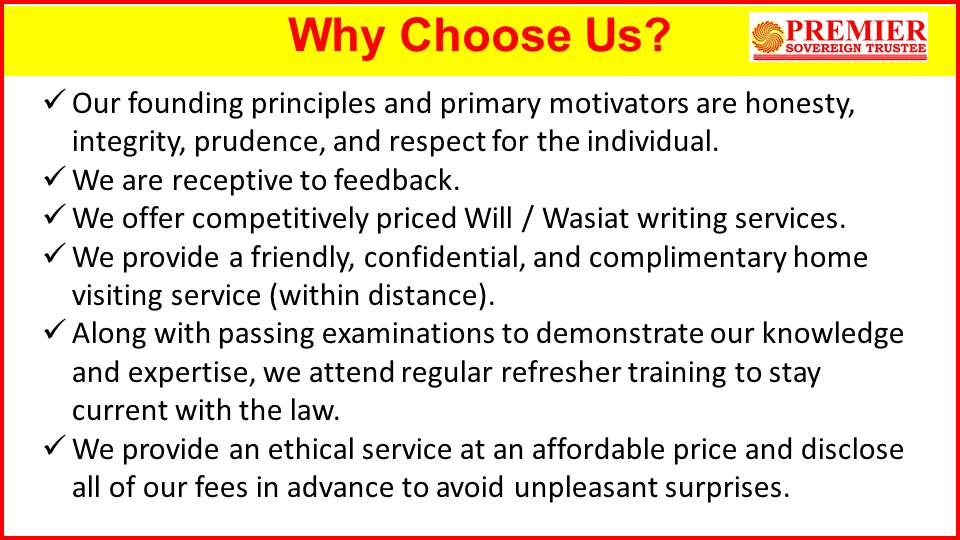 Why Choose Us?

PREMIER
SOVEREIGN TRUSTEE

✓ Our founding principles and primary motivators are honesty, integrity, prudence, and respect for the individual.
✓ We are receptive to feedback.
✓ We offer competitively priced Will / Wasiat writing services.
✓ We provide a friendly, confidential, and complimentary home visiting service (within distance).
✓ Along with passing examinations to demonstrate our knowledge and expertise, we attend regular refresher training to stay current with the law.
✓ We provide an ethical service at an affordable price and disclose all of our fees in advance to avoid unpleasant surprises.